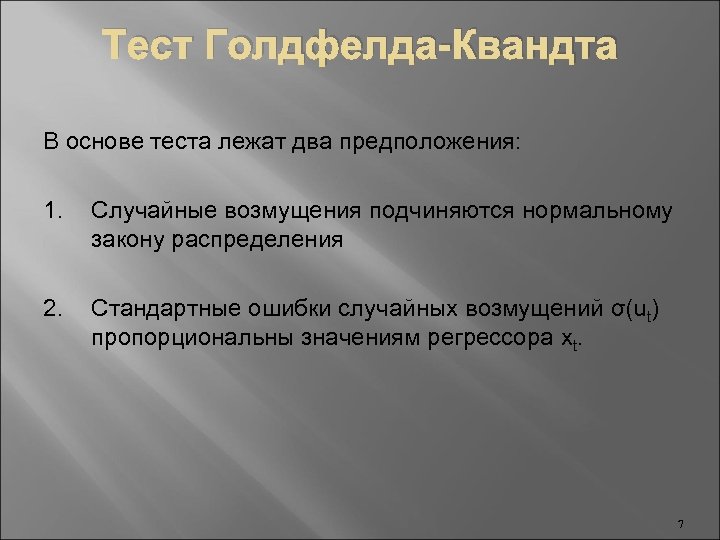 Тест Голдфелда-Квандта

В основе теста лежат два предположения:

1. Случайные возмущения подчиняются нормальному закону распределения

2. Стандартные ошибки случайных возмущений $\sigma(u_t)$ пропорциональны значениям регрессора $x_t$.

7